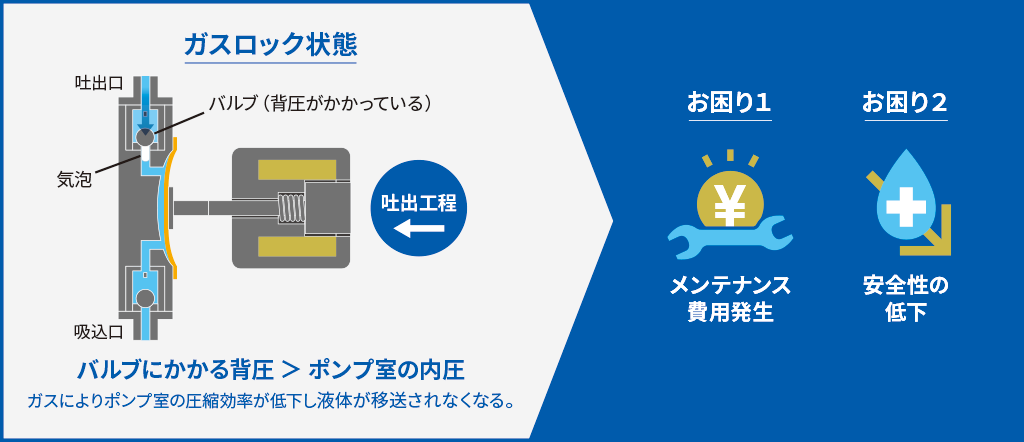 ガスロック状態

吐出口

バルブ（背圧がかかっている）

気泡

吐出工程

吸込口

バルブにかかる背圧 ＞ ポンプ室の内圧

ガスによりポンプ室の圧縮効率が低下し液体が移送されなくなる。

お困り1

¥

メンテナンス費用発生

お困り2

安全性の低下